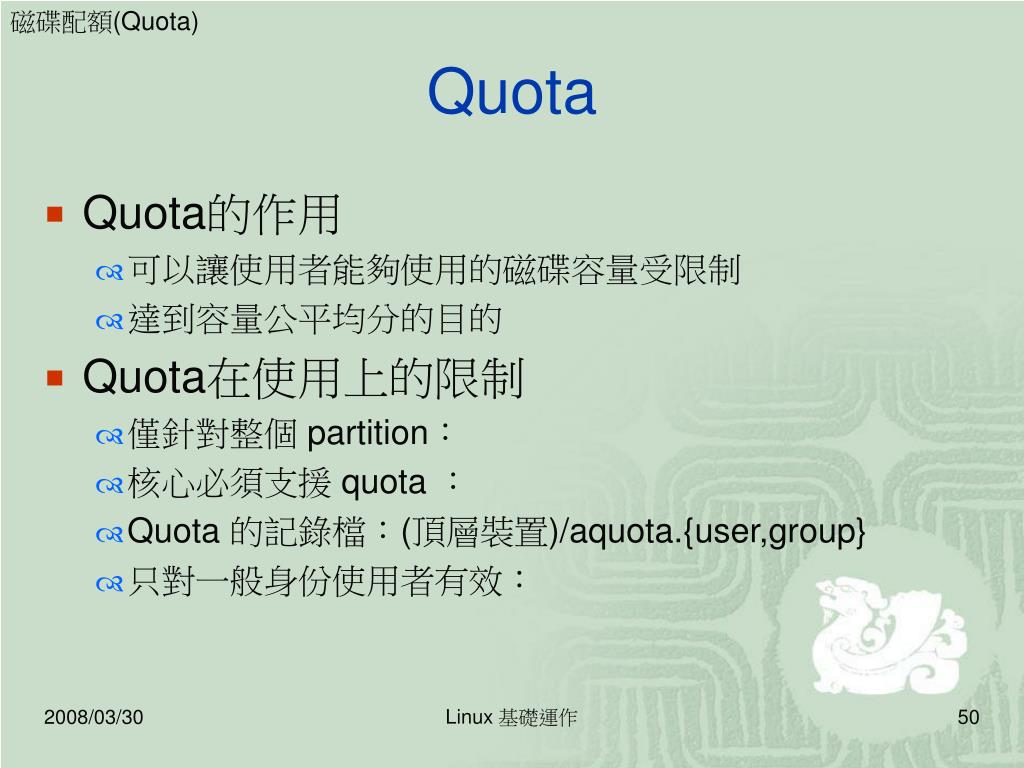 磁碟配額(Quota)

Quota

Quota的作用

可以讓使用者能夠使用的磁碟容量受限制

達到容量公平均分的目的

Quota在使用上的限制

僅針對整個 partition：

核心必須支援 quota ：

Quota 的記錄檔：(頂層裝置)/aquota.{user,group}

只對一般身份使用者有效：

2008/03/30

Linux 基礎運作

50